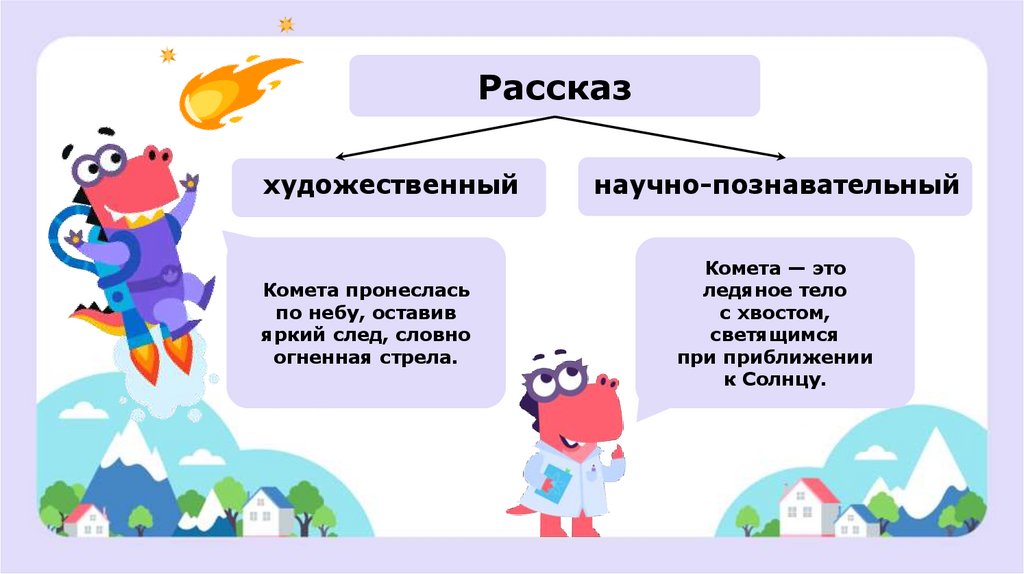 Рассказ

художественный

научно-познавательный

Комета пронеслась по небу, оставив яркий след, словно огненная стрела.

Комета — это ледяное тело с хвостом, светящимся при приближении к Солнцу.